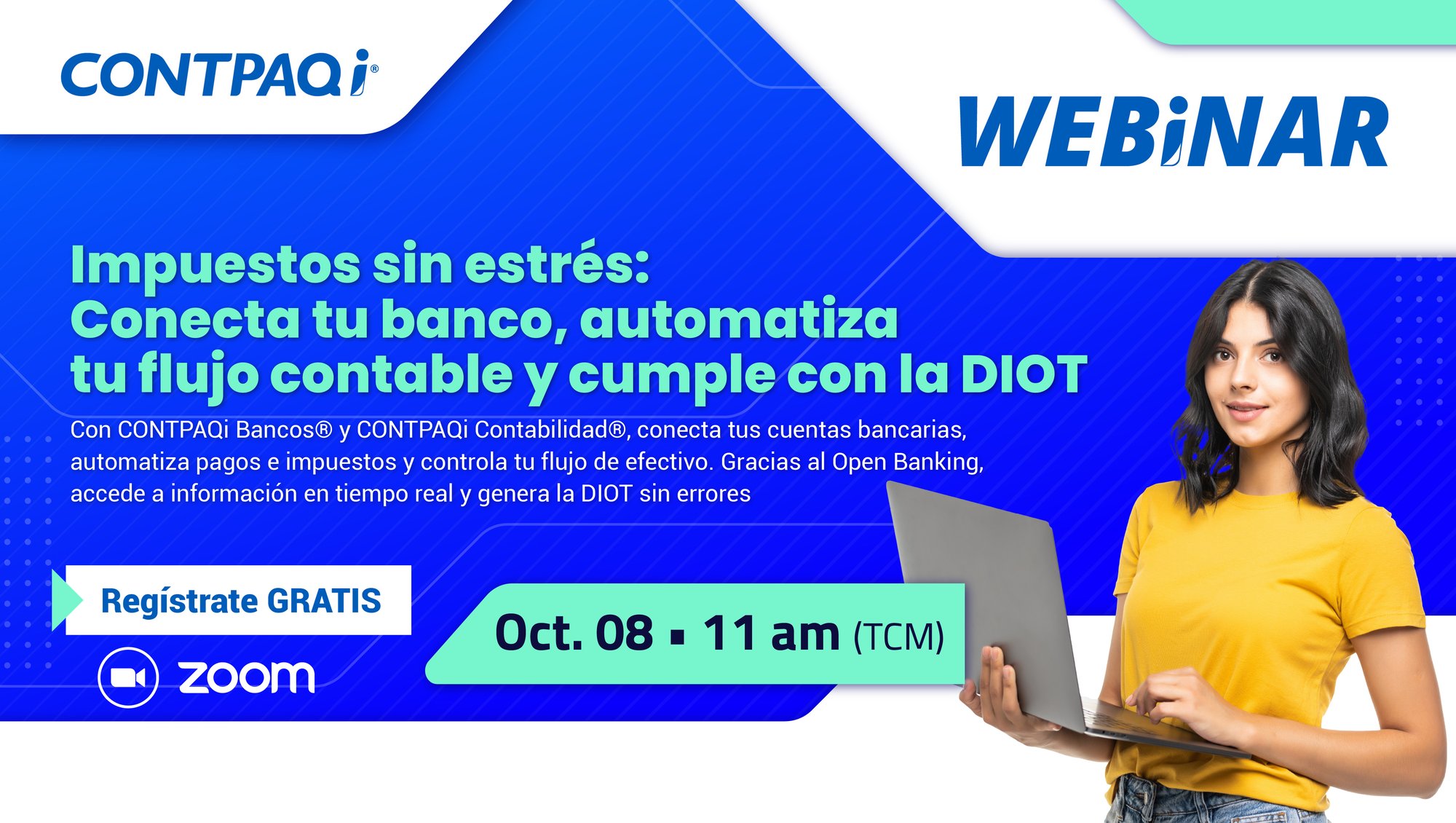 CONTPAQi®

WEBiNAR

Impuestos sin estrés:
Conecta tu banco, automatiza tu flujo contable y cumple con la DIOT

Con CONTPAQi Bancos® y CONTPAQi Contabilidad®, conecta tus cuentas bancarias, automatiza pagos e impuestos y controla tu flujo de efectivo. Gracias al Open Banking, accede a información en tiempo real y genera la DIOT sin errores

Regístrate GRATIS

zoom

Oct. 08 ▪ 11 am (TCM)